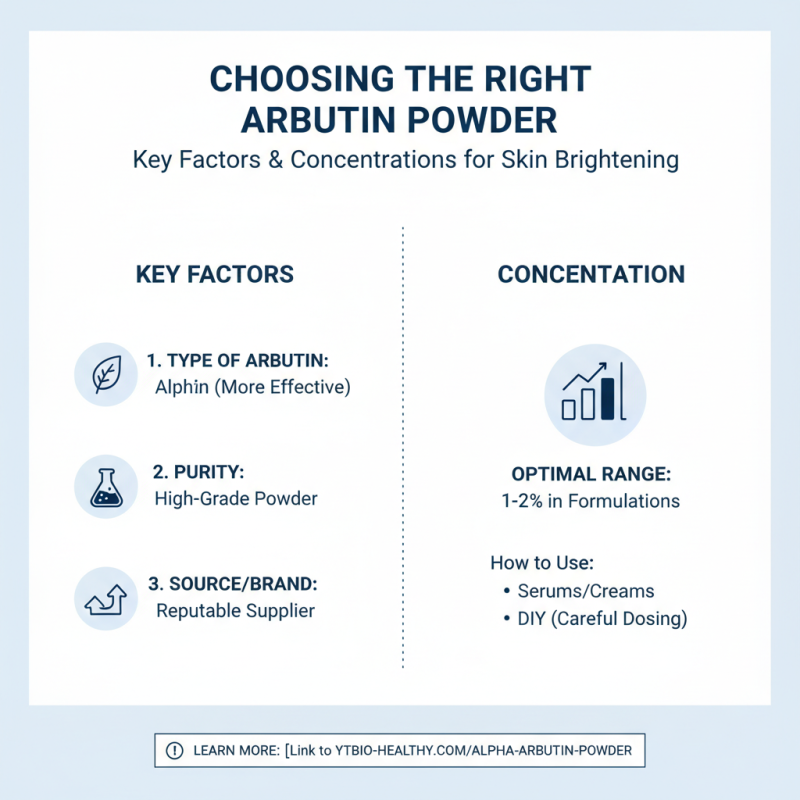 CHOOSING THE RIGHT ARBUTIN POWDER

Key Factors & Concentrations for Skin Brightening

KEY FACTORS

1. TYPE OF ARBUTIN:
Alphin (More Effective)

2. PURITY:
High-Grade Powder

3. SOURCE/BRAND:
Reputable Supplier

CONCENTATION

OPTIMAL RANGE:
1-2% in Formulations

How to Use:
• Serums/Creams
• DIY (Careful Dosing)

LEARN MORE: [Link to YTBIO-HEALTHY.COM/ALPHA-ARBUTIN-POWDER